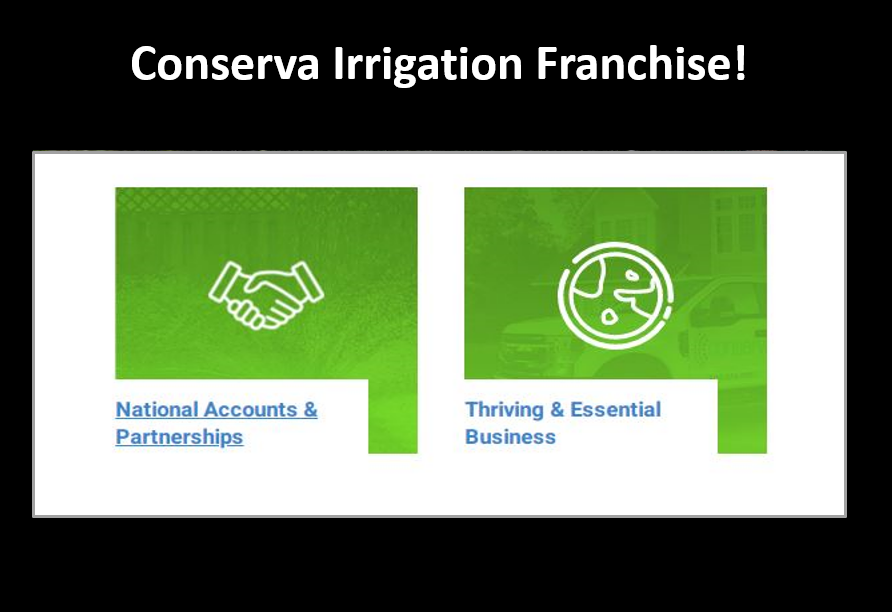 Conserva Irrigation Franchise!

National Accounts & Partnerships

Thriving & Essential Business